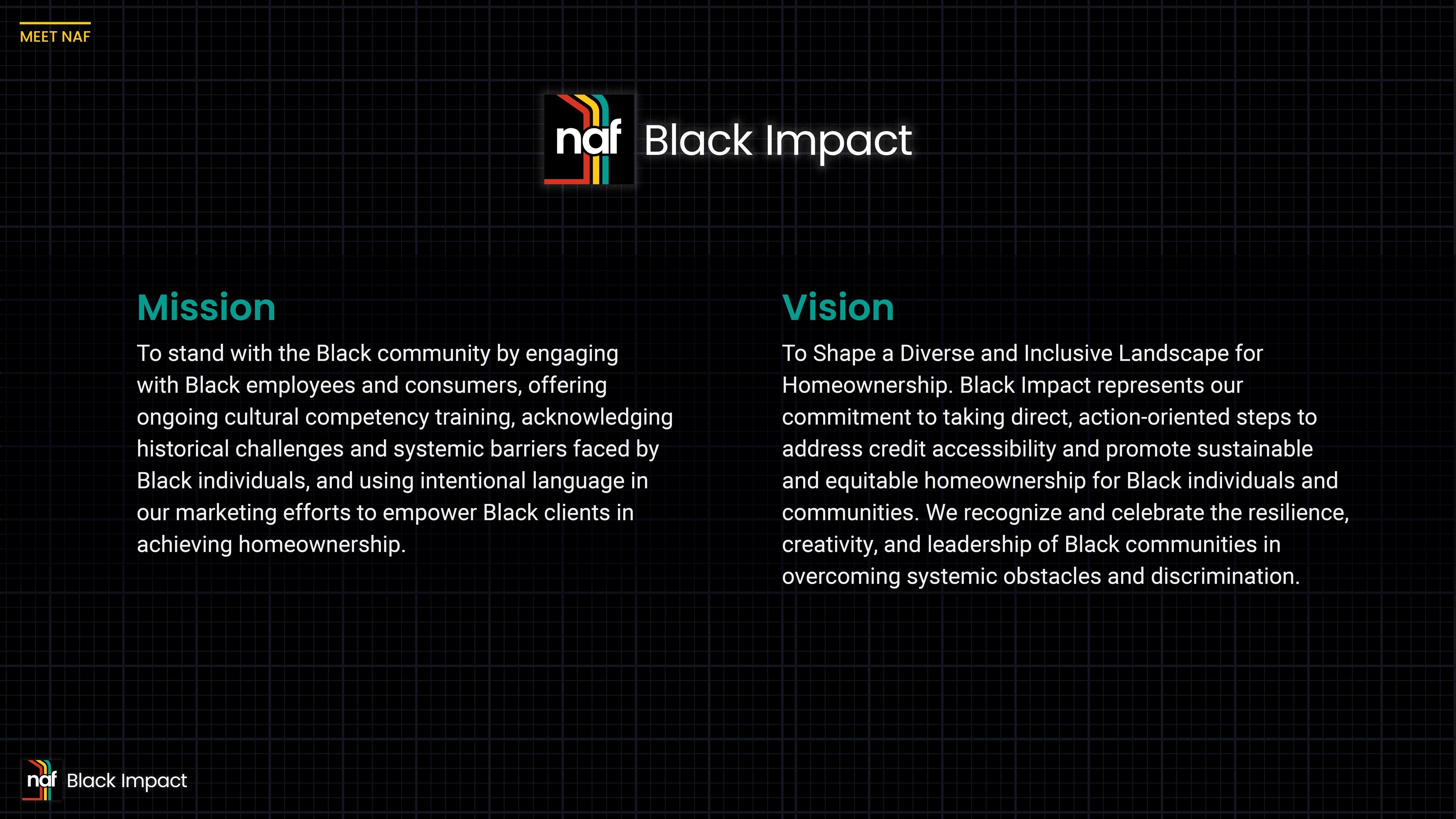 MEET NAF

naf Black Impact

Mission

To stand with the Black community by engaging with Black employees and consumers, offering ongoing cultural competency training, acknowledging historical challenges and systemic barriers faced by Black individuals, and using intentional language in our marketing efforts to empower Black clients in achieving homeownership.

Vision

To Shape a Diverse and Inclusive Landscape for Homeownership. Black Impact represents our commitment to taking direct, action-oriented steps to address credit accessibility and promote sustainable and equitable homeownership for Black individuals and communities. We recognize and celebrate the resilience, creativity, and leadership of Black communities in overcoming systemic obstacles and discrimination.

naf Black Impact